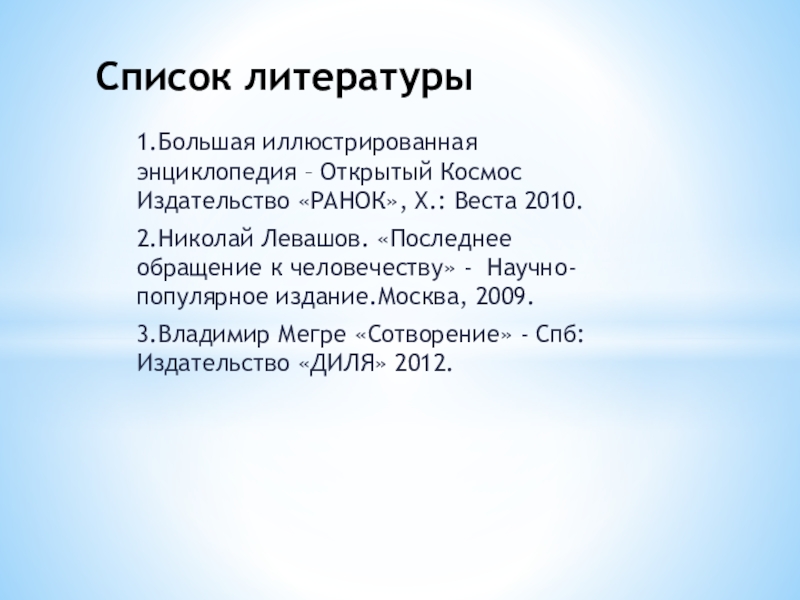 Список литературы

1.Большая иллюстрированная энциклопедия – Открытый Космос Издательство «РАНОК», Х.: Веста 2010.

2.Николай Левашов. «Последнее обращение к человечеству» - Научно-популярное издание.Москва, 2009.

3.Владимир Мегре «Сотворение» - Спб: Издательство «ДИЛЯ» 2012.